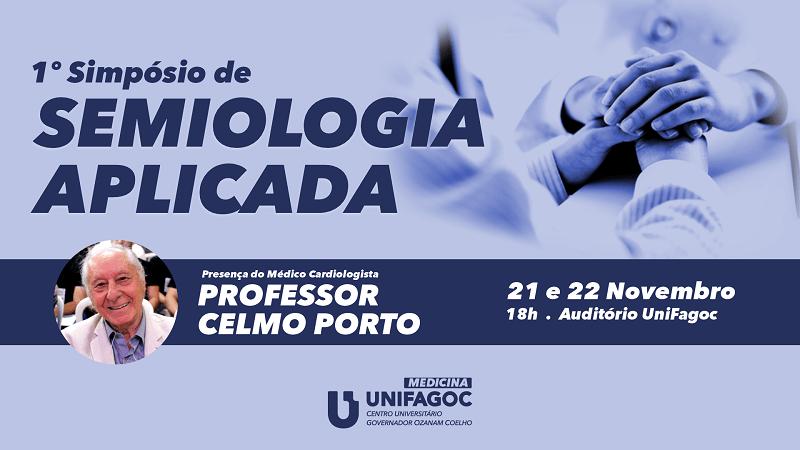 1° Simpósio de
SEMIOLOGIA APLICADA

Presença do Médico Cardiologista
PROFESSOR CELMO PORTO

21 e 22 Novembro
18h . Auditório UniFagoc

MEDICINA
UNIFAGOC
CENTRO UNIVERSITÁRIO
GOVERNADOR OZANAM COELHO